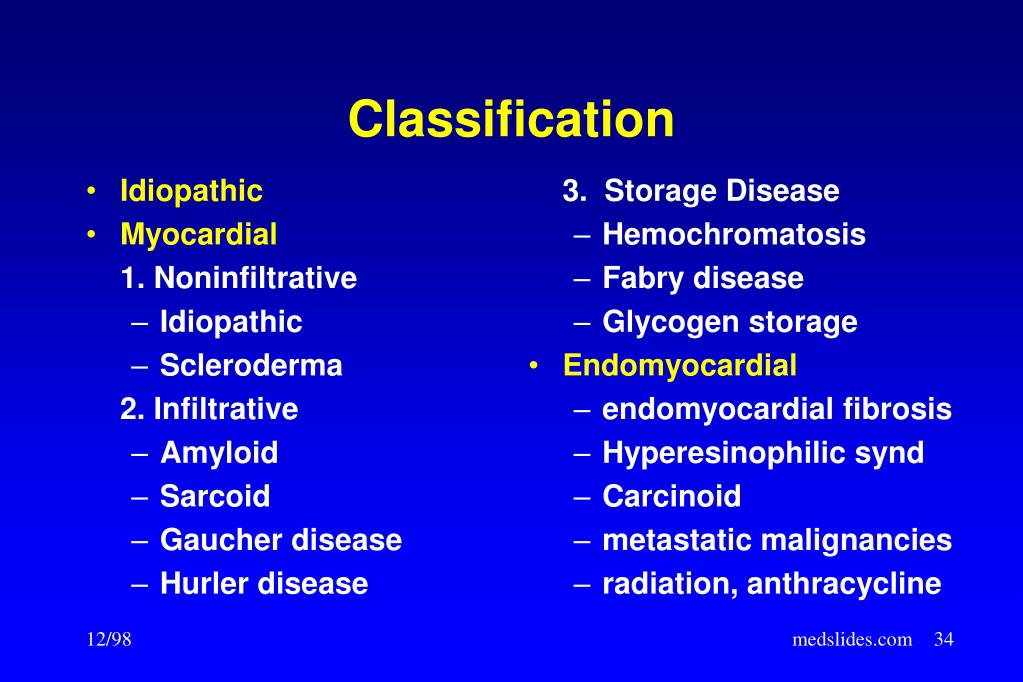 Classification

• Idiopathic
• Myocardial
1. Noninfiltrative
– Idiopathic
– Scleroderma
2. Infiltrative
– Amyloid
– Sarcoid
– Gaucher disease
– Hurler disease

3. Storage Disease
– Hemochromatosis
– Fabry disease
– Glycogen storage
• Endomyocardial
– endomyocardial fibrosis
– Hyperesinophilic synd
– Carcinoid
– metastatic malignancies
– radiation, anthracycline

12/98

medslides.com 34